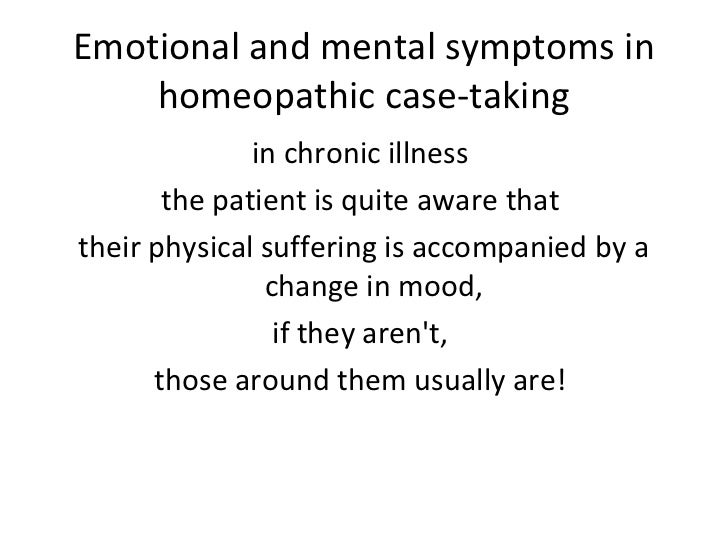 Emotional and mental symptoms in homeopathic case-taking

in chronic illness

the patient is quite aware that

their physical suffering is accompanied by a change in mood,

if they aren't,

those around them usually are!